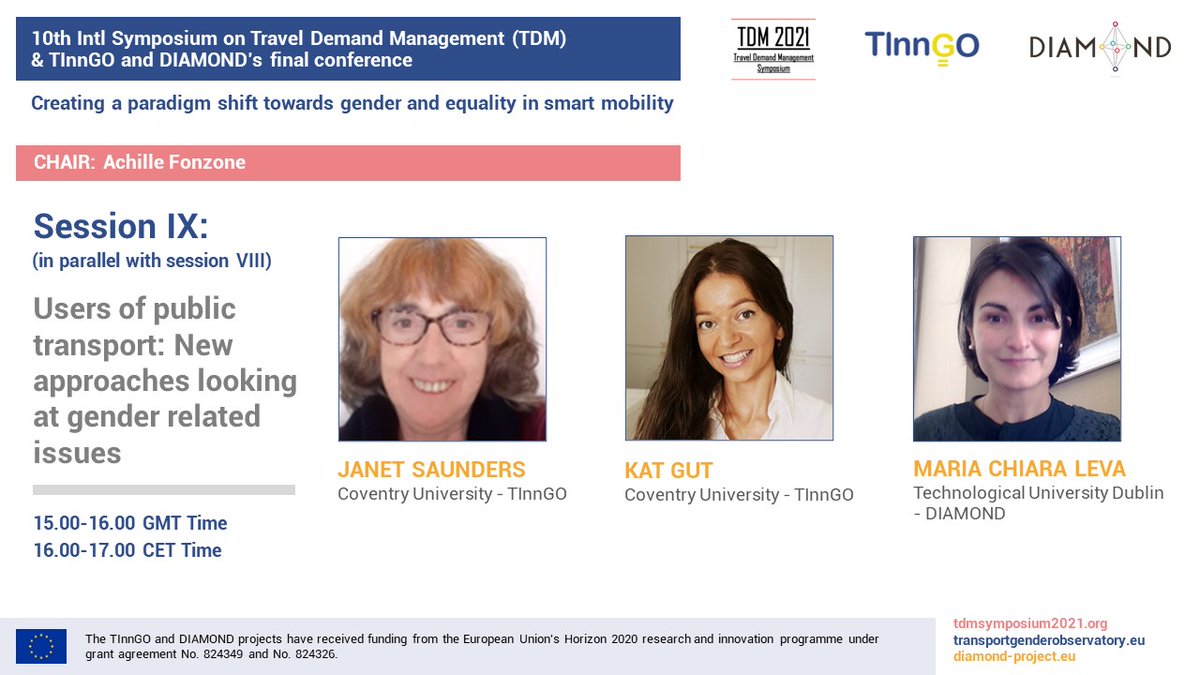 10th Intl Symposium on Travel Demand Management (TDM) & TInnGO and DIAMOND's final conference

TDM 2021
Travel Demand Management Symposium

TInnGO

DIAMOND

Creating a paradigm shift towards gender and equality in smart mobility

CHAIR: Achille Fonzone

Session IX:
(in parallel with session VIII)

Users of public transport: New approaches looking at gender related issues

15.00-16.00 GMT Time
16.00-17.00 CET Time

JANET SAUNDERS
Coventry University - TInnGO

KAT GUT
Coventry University - TInnGO

MARIA CHIARA LEVA
Technological University Dublin - DIAMOND

The TInnGO and DIAMOND projects have received funding from the European Union's Horizon 2020 research and innovation programme under grant agreement No. 824349 and No. 824326.

tdmsymposium2021.org
transportgenderobservatory.eu
diamond-project.eu